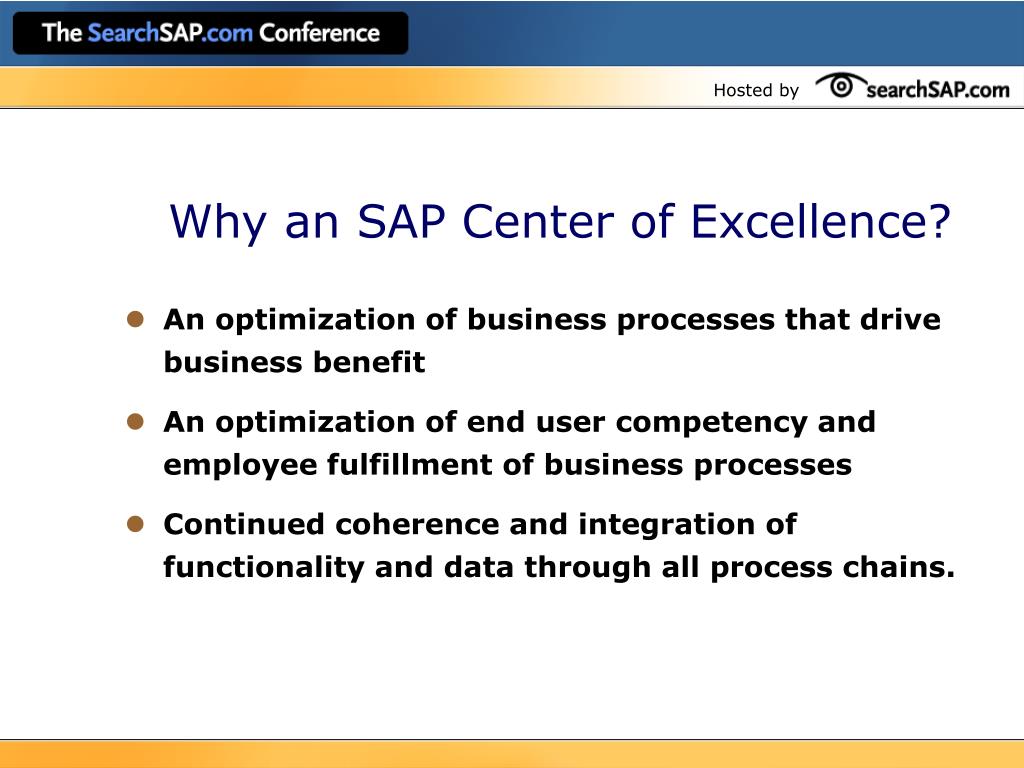 The SearchSAP.com Conference

Hosted by searchSAP.com

Why an SAP Center of Excellence?

- An optimization of business processes that drive business benefit
- An optimization of end user competency and employee fulfillment of business processes
- Continued coherence and integration of functionality and data through all process chains.